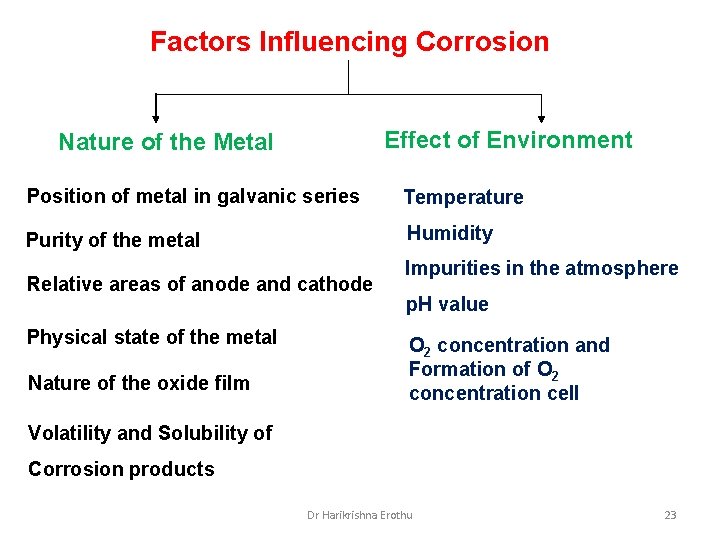 Factors Influencing Corrosion

Nature of the Metal

Position of metal in galvanic series

Purity of the metal

Relative areas of anode and cathode

Physical state of the metal

Nature of the oxide film

Volatility and Solubility of Corrosion products

Effect of Environment

Temperature

Humidity

Impurities in the atmosphere

pH value

$O_2$ concentration and Formation of $O_2$ concentration cell

Dr Harikrishna Erothu

23